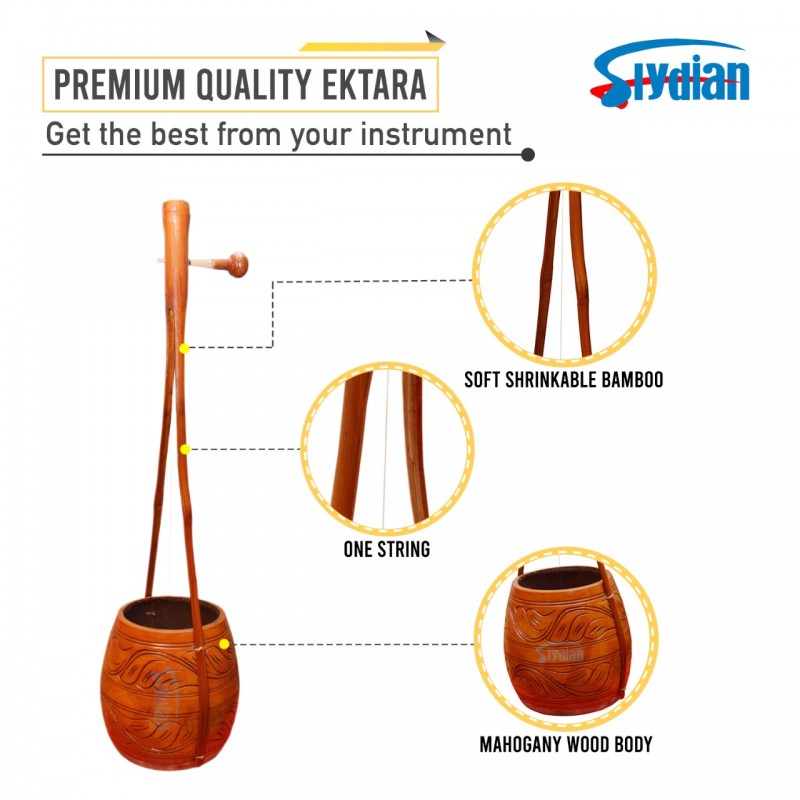 PREMIUM QUALITY EKTARA

Get the best from your instrument

Slydian

SOFT SHRINKABLE BAMBOO

ONE STRING

Slydian

MAHOGANY WOOD BODY